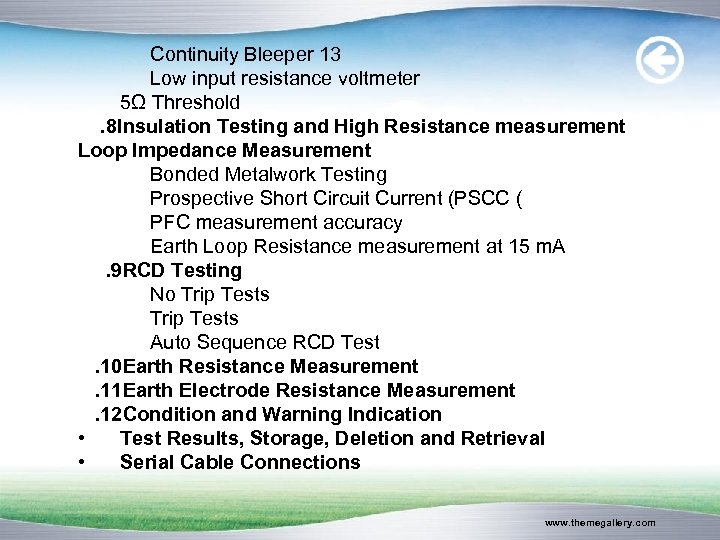 Continuity Bleeper 13
Low input resistance voltmeter
5Ω Threshold
.8Insulation Testing and High Resistance measurement
Loop Impedance Measurement
Bonded Metalwork Testing
Prospective Short Circuit Current (PSCC (
PFC measurement accuracy
Earth Loop Resistance measurement at 15 mA
.9RCD Testing
No Trip Tests
Trip Tests
Auto Sequence RCD Test
.10Earth Resistance Measurement
.11Earth Electrode Resistance Measurement
.12Condition and Warning Indication
• Test Results, Storage, Deletion and Retrieval
• Serial Cable Connections

www.themegallery.com